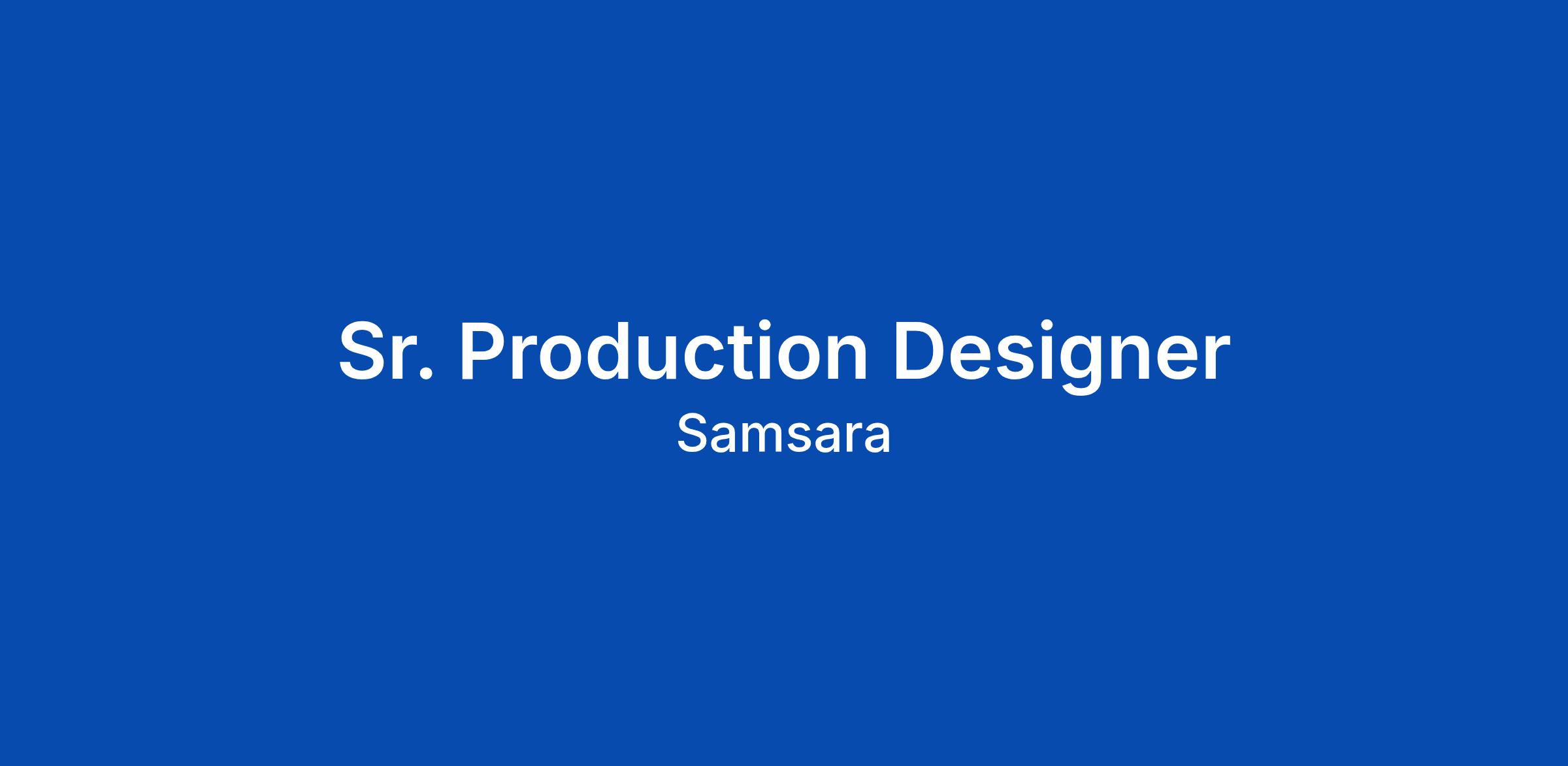 Sr. Production Designer

Samsara